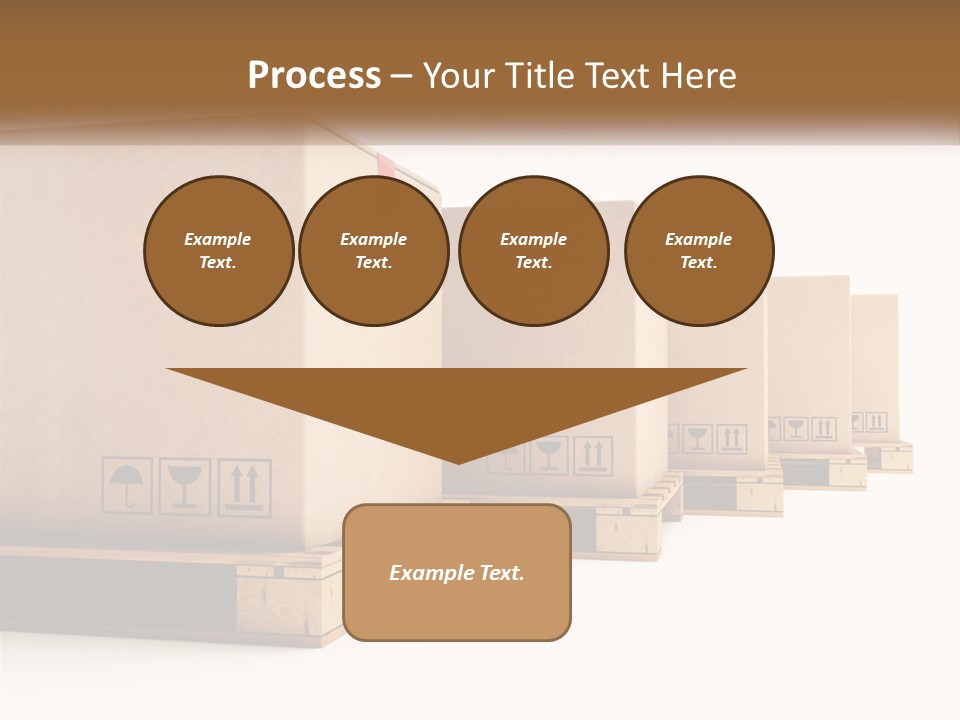 Process – Your Title Text Here

Example Text.

Example Text.

Example Text.

Example Text.

Example Text.